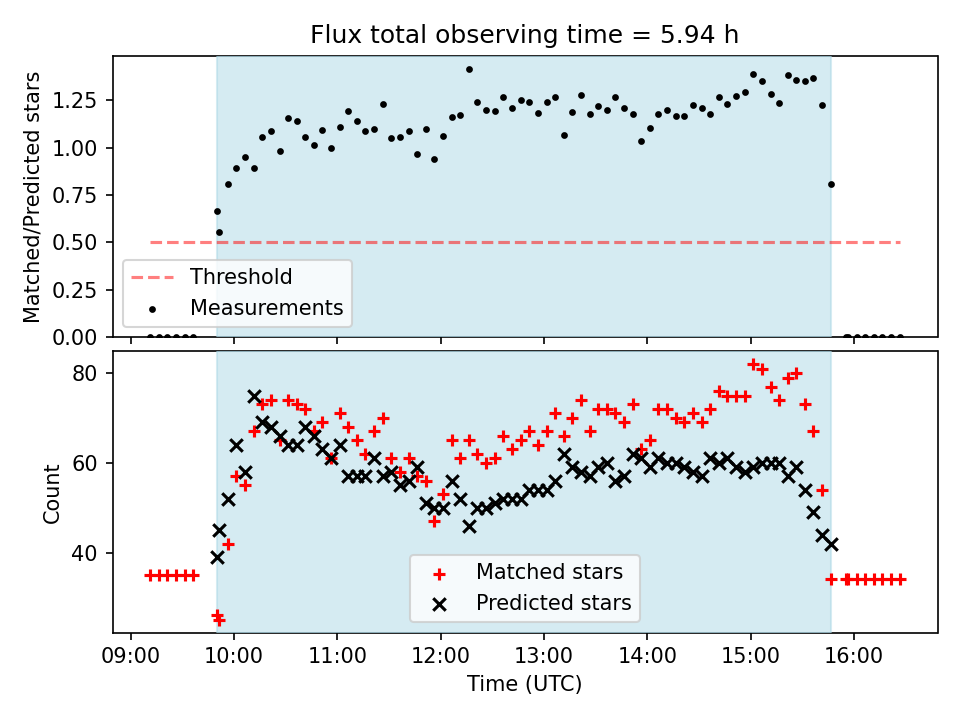 Flux total observing time = 5.94 h

Matched/Predicted stars

1.25
1.00
0.75
0.50
0.25
0.00

Threshold
Measurements

Count

80
60
40

Matched stars
Predicted stars

09:00 10:00 11:00 12:00 13:00 14:00 15:00 16:00

Time (UTC)